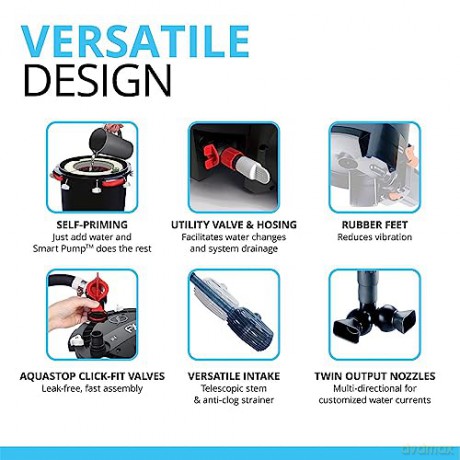 VERSATILE
DESIGN

SELF-PRIMING
Just add water and
Smart Pump™ does the rest

UTILITY VALVE & HOSING
Facilitates water changes
and system drainage

RUBBER FEET
Reduces vibration

AQUASTOP CLICK-FIT VALVES
Leak-free, fast assembly

VERSATILE INTAKE
Telescopic stem
& anti-clog strainer

TWIN OUTPUT NOZZLES
Multi-directional for
customized water currents

dvdmax